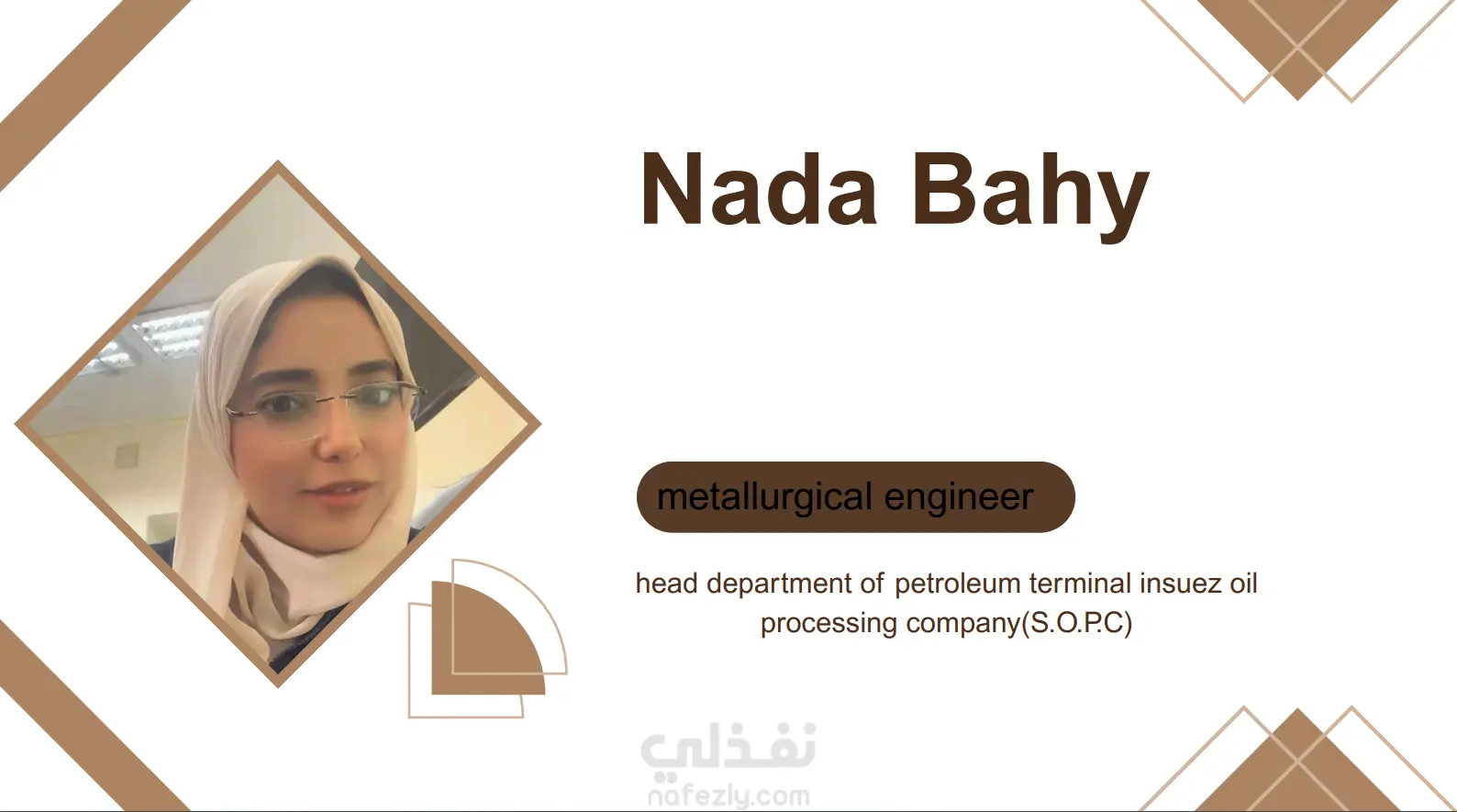 Nada Bahy

metallurgical engineer

head department of petroleum terminal insuez oil processing company(S.O.P.C)

نفذلي
nafezly.com